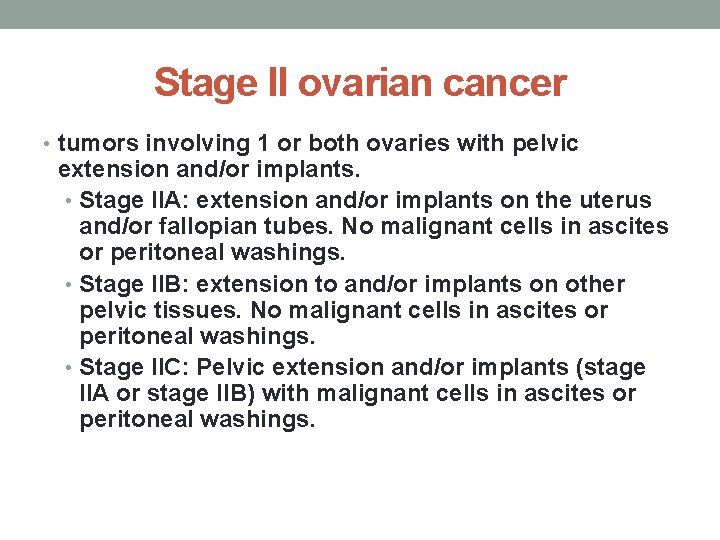 Stage II ovarian cancer

• tumors involving 1 or both ovaries with pelvic extension and/or implants.
  • Stage IIA: extension and/or implants on the uterus and/or fallopian tubes. No malignant cells in ascites or peritoneal washings.
  • Stage IIB: extension to and/or implants on other pelvic tissues. No malignant cells in ascites or peritoneal washings.
  • Stage IIC: Pelvic extension and/or implants (stage IIA or stage IIB) with malignant cells in ascites or peritoneal washings.